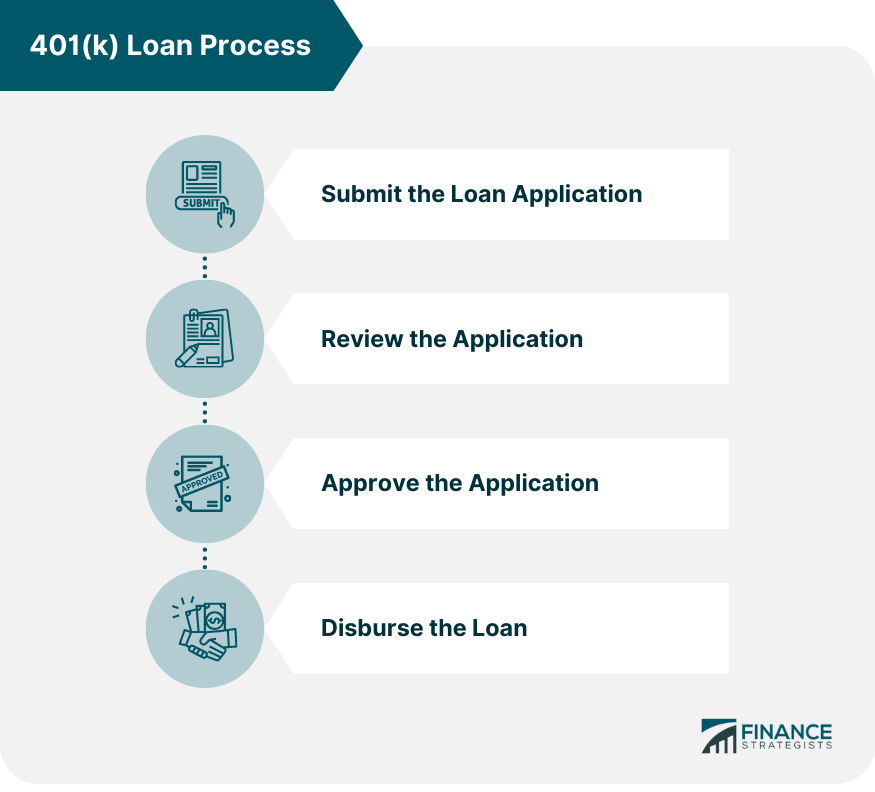 401(k) Loan Process

SUBMIT

Submit the Loan Application

Review the Application

APPROVED

Approve the Application

Disburse the Loan

FINANCE STRATEGISTS